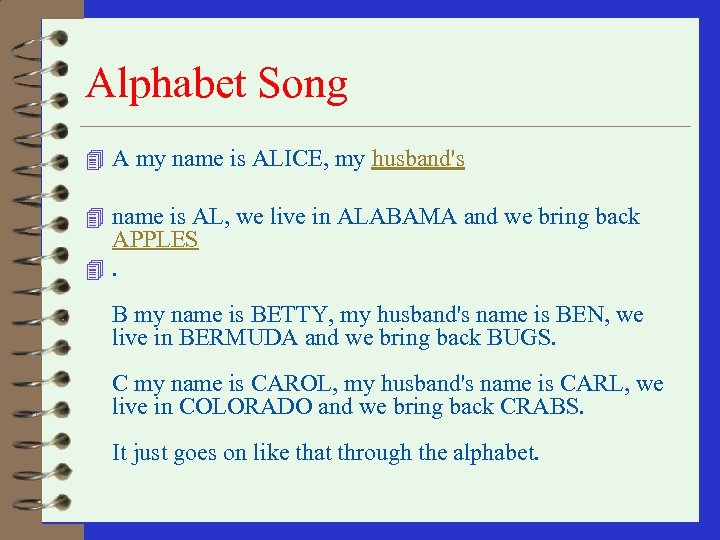 Alphabet Song

A my name is ALICE, my husband's

name is AL, we live in ALABAMA and we bring back APPLES

.

B my name is BETTY, my husband's name is BEN, we live in BERMUDA and we bring back BUGS.

C my name is CAROL, my husband's name is CARL, we live in COLORADO and we bring back CRABS.

It just goes on like that through the alphabet.